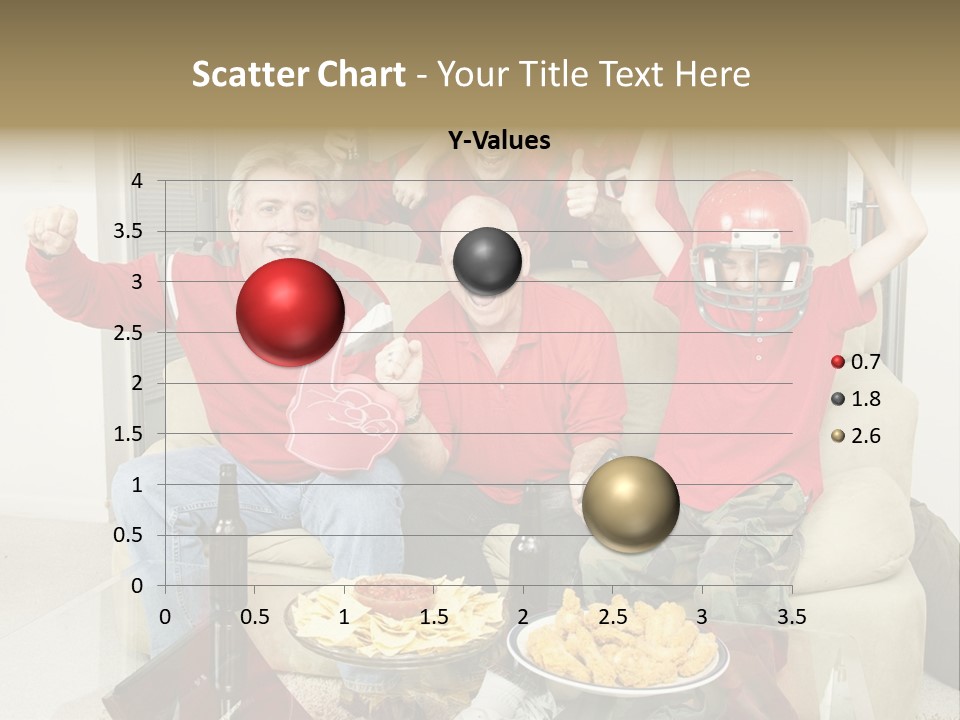 Scatter Chart - Your Title Text Here

Y-Values

4
3.5
3
2.5
2
1.5
1
0.5
0

0 0.5 1 1.5 2 2.5 3 3.5

0.7
1.8
2.6